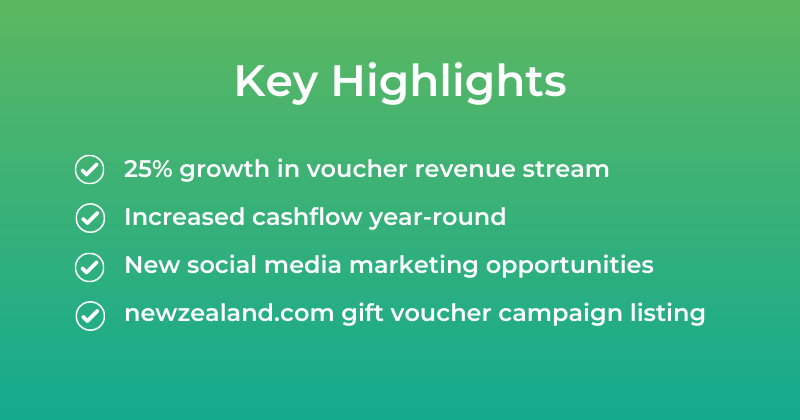 Key Highlights

25% growth in voucher revenue stream

Increased cashflow year-round

New social media marketing opportunities

newzealand.com gift voucher campaign listing